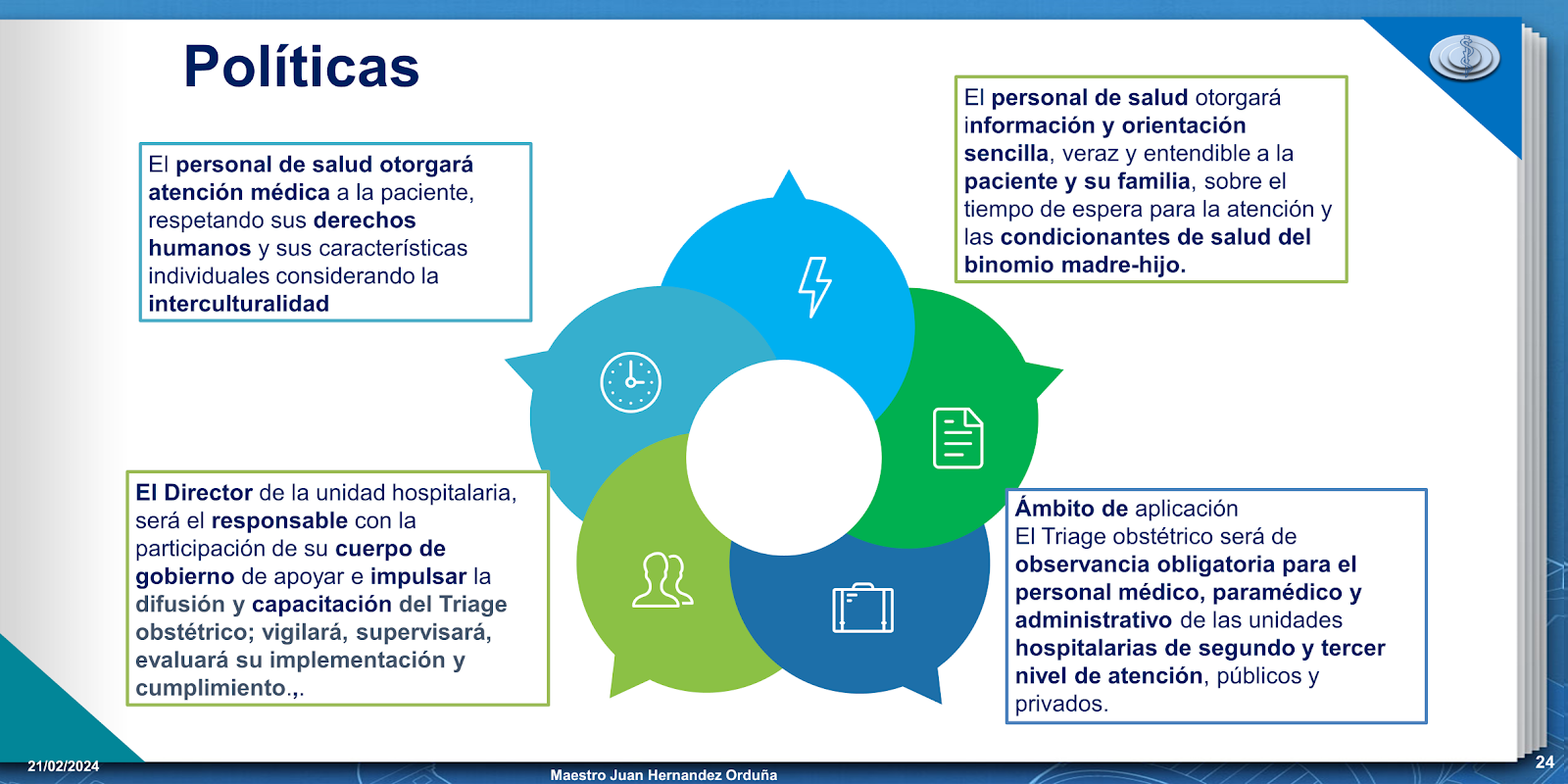 Políticas

El personal de salud otorgará atención médica a la paciente, respetando sus derechos humanos y sus características individuales considerando la interculturalidad

El personal de salud otorgará información y orientación sencilla, veraz y entendible a la paciente y su familia, sobre el tiempo de espera para la atención y las condicionantes de salud del binomio madre-hijo.

El Director de la unidad hospitalaria, será el responsable con la participación de su cuerpo de gobierno de apoyar e impulsar la difusión y capacitación del Triage obstétrico; vigilará, supervisará, evaluará su implementación y cumplimiento.,.

Ámbito de aplicación
El Triage obstétrico será de observancia obligatoria para el personal médico, paramédico y administrativo de las unidades hospitalarias de segundo y tercer nivel de atención, públicos y privados.

21/02/2024

Maestro Juan Hernandez Orduña

24